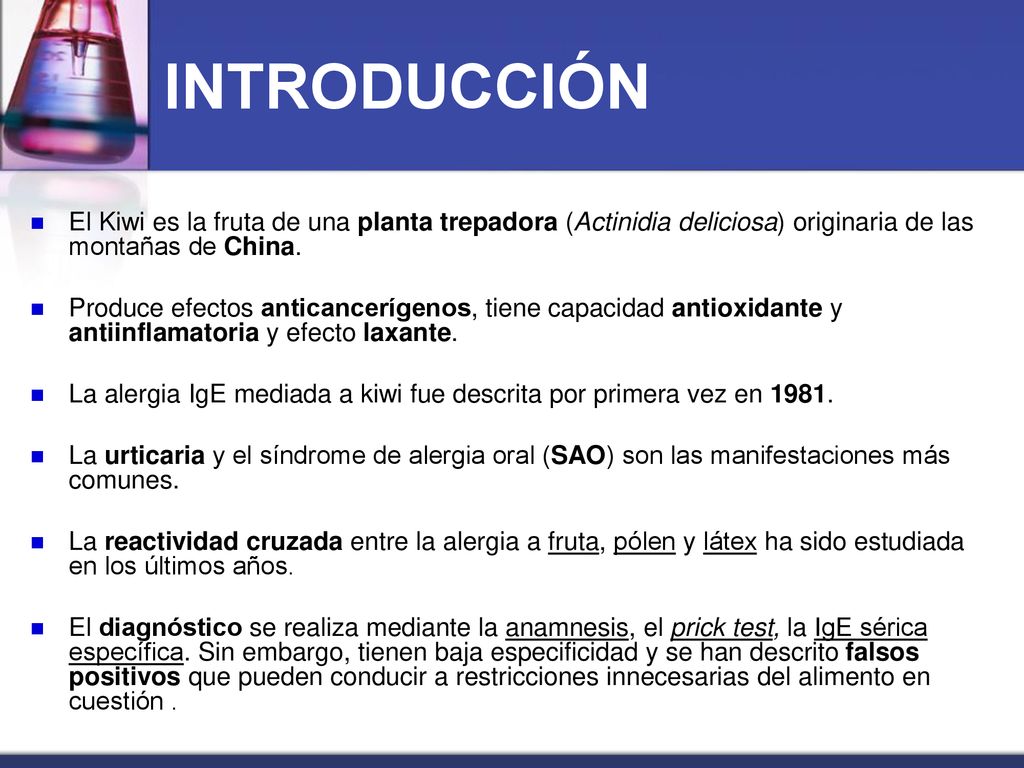 INTRODUCCIÓN

El Kiwi es la fruta de una planta trepadora (Actinidia deliciosa) originaria de las montañas de China.

Produce efectos anticancerígenos, tiene capacidad antioxidante y antiinflamatoria y efecto laxante.

La alergia IgE mediada a kiwi fue descrita por primera vez en 1981.

La urticaria y el síndrome de alergia oral (SAO) son las manifestaciones más comunes.

La reactividad cruzada entre la alergia a fruta, pólen y látex ha sido estudiada en los últimos años.

El diagnóstico se realiza mediante la anamnesis, el prick test, la IgE sérica específica. Sin embargo, tienen baja especificidad y se han descrito falsos positivos que pueden conducir a restricciones innecesarias del alimento en cuestión .